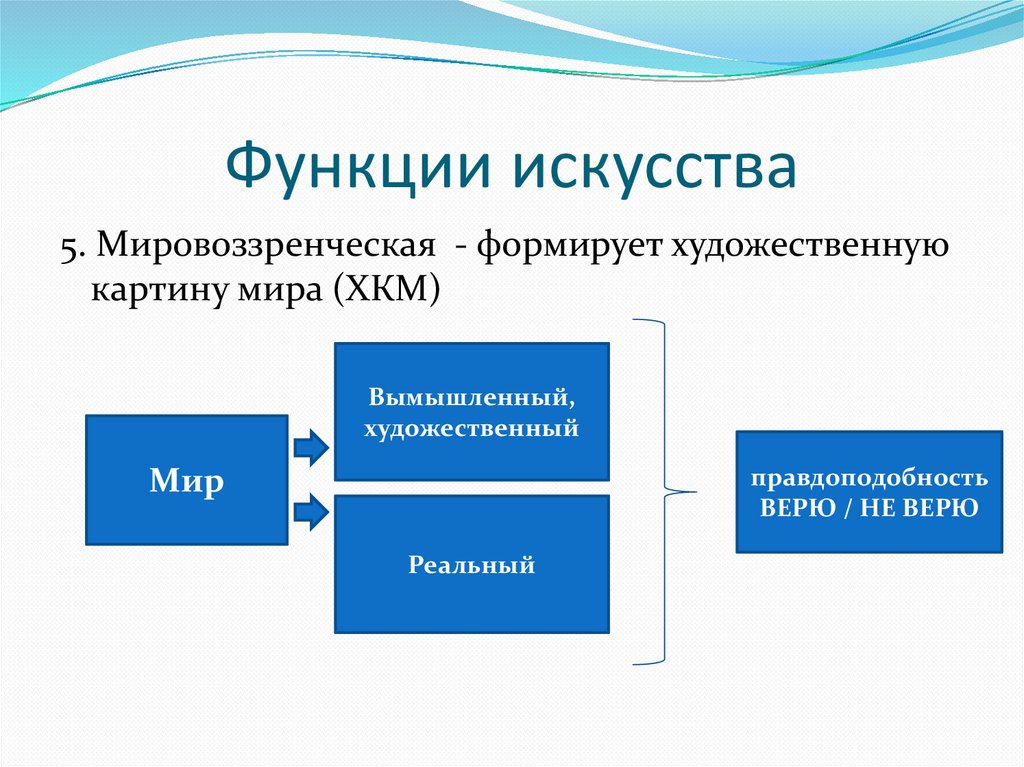 Функции искусства

5. Мировоззренческая - формирует художественную картину мира (ХКМ)

Мир

Вымышленный, художественный

Реальный

правдоподобность
ВЕРЮ / НЕ ВЕРЮ